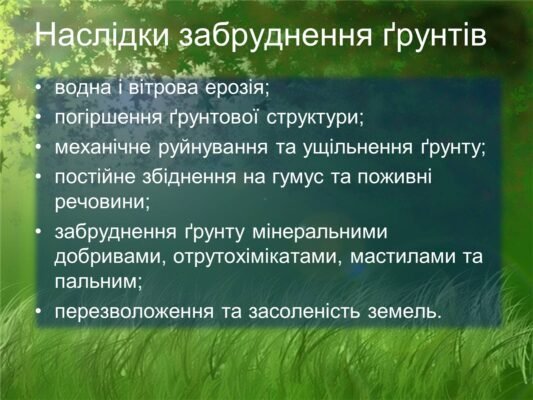 Наслідки забруднення ґрунтів

• водна і вітрова ерозія;
• погіршення ґрунтової структури;
• механічне руйнування та ущільнення ґрунту;
• постійне збіднення на гумус та поживні речовини;
• забруднення ґрунту мінеральними добривами, отрутохімікатами, мастилами та пальним;
• перезволоження та засоленість земель.